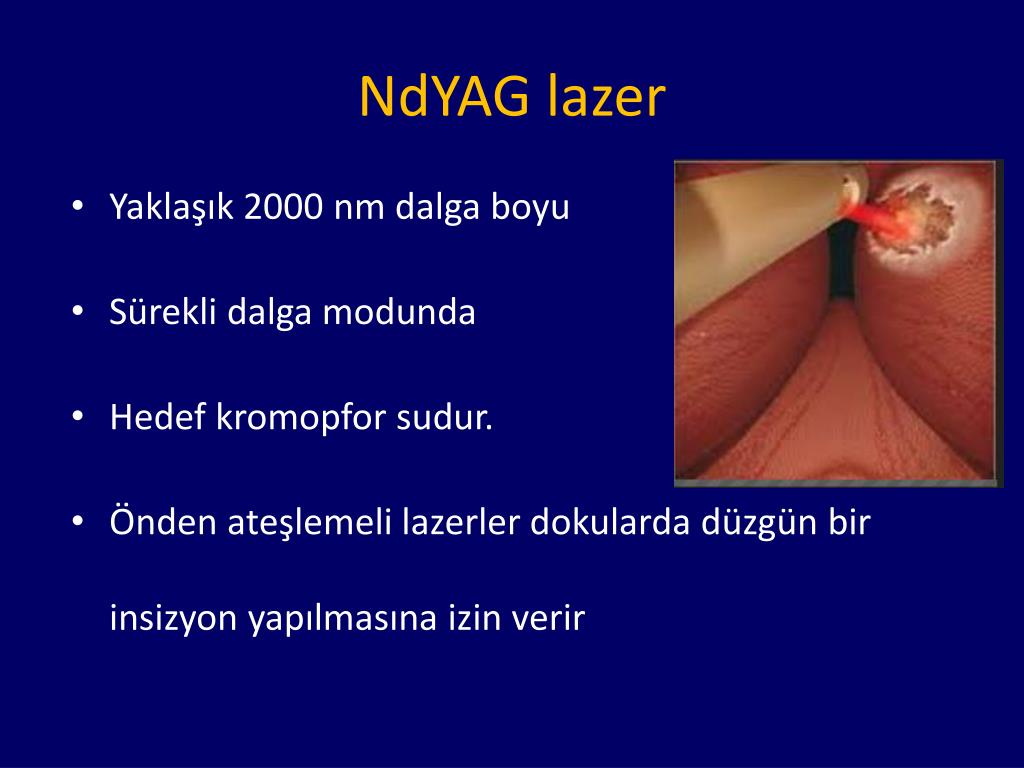 NdYAG lazer

• Yaklaşık 2000 nm dalga boyu

• Sürekli dalga modunda

• Hedef kromopfor sudur.

• Önden ateşlemeli lazerler dokularda düzgün bir insizyon yapılmasına izin verir